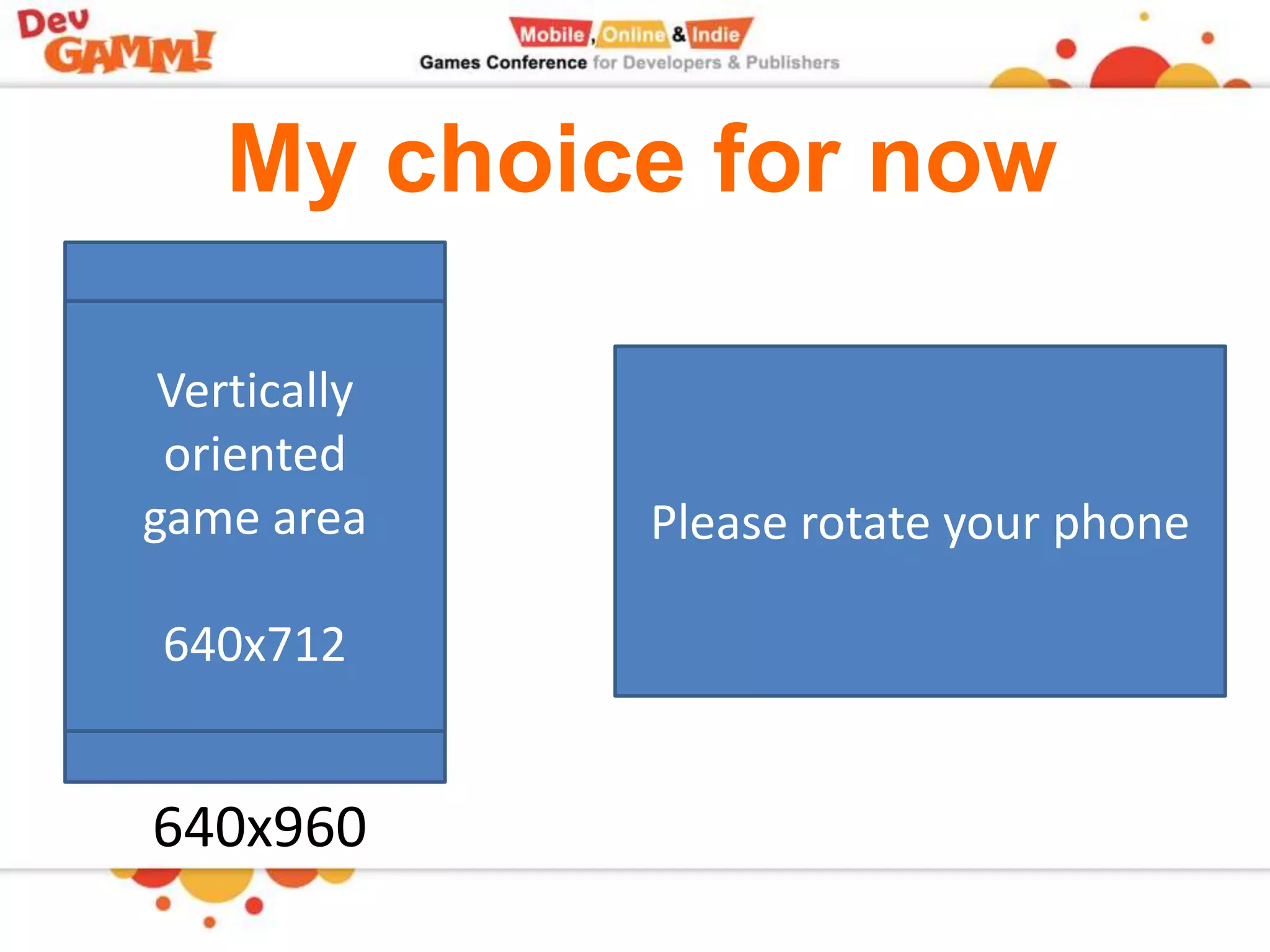 Dev GAMM!

Mobile, Online & Indie
Games Conference for Developers & Publishers

My choice for now

Vertically oriented game area

640x712

640x960

Please rotate your phone